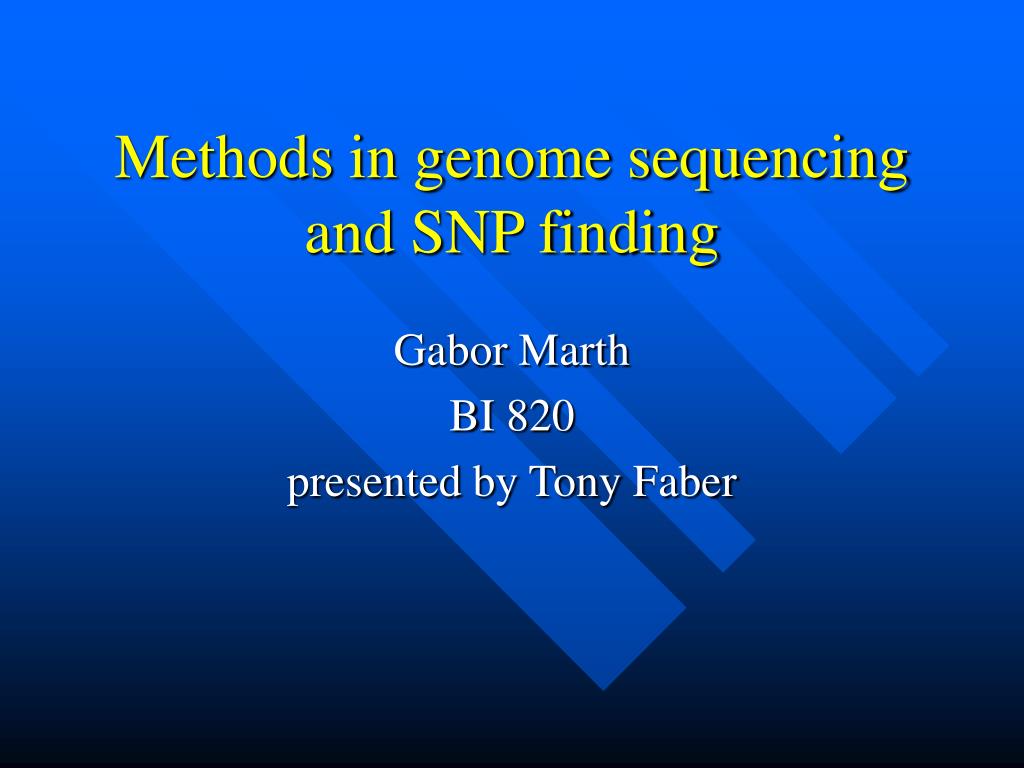 Methods in genome sequencing and SNP finding

Gabor Marth
BI 820
presented by Tony Faber